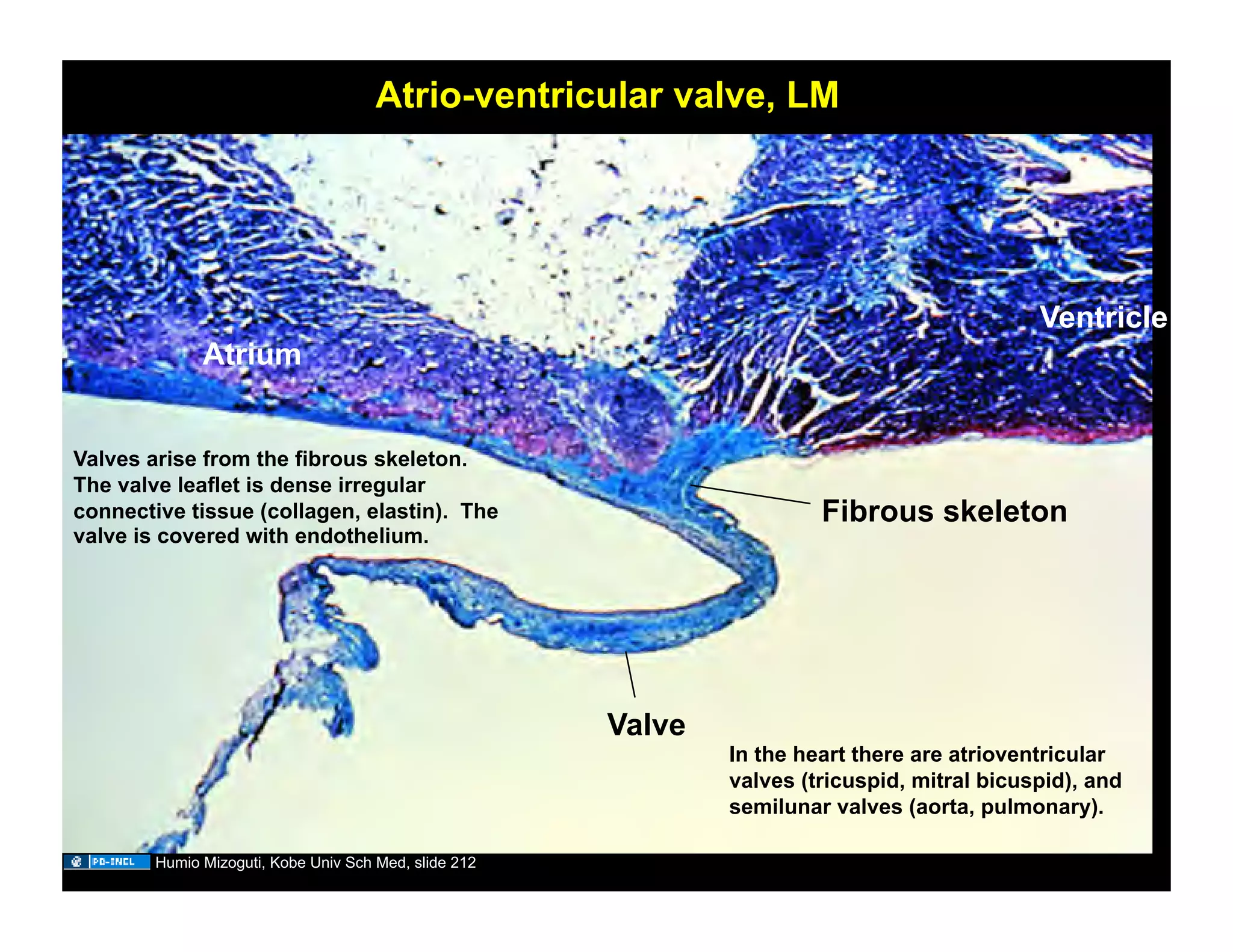 Atrio-ventricular valve, LM

Ventricle

Atrium

Valves arise from the fibrous skeleton. The valve leaflet is dense irregular connective tissue (collagen, elastin). The valve is covered with endothelium.

Fibrous skeleton

Valve

In the heart there are atrioventricular valves (tricuspid, mitral bicuspid), and semilunar valves (aorta, pulmonary).

PD-INEL Humio Mizoguti, Kobe Univ Sch Med, slide 212